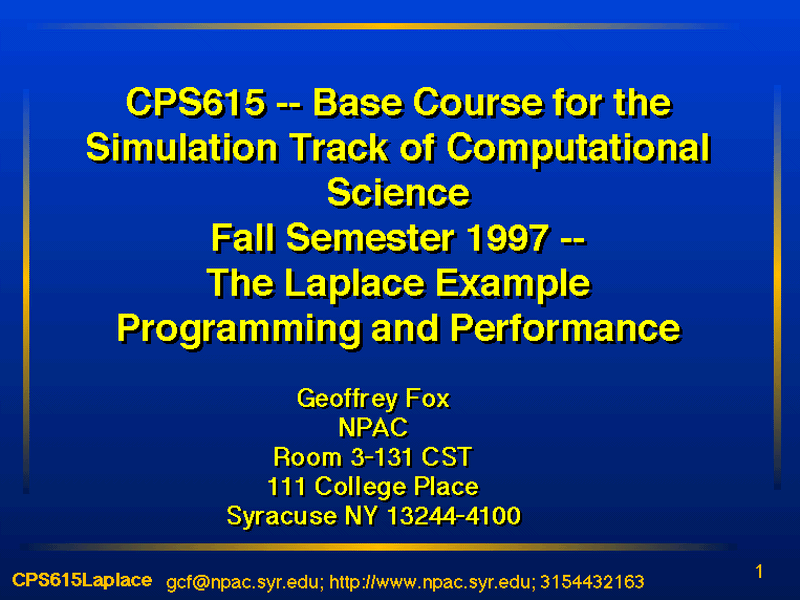 CPS615 -- Base Course for the Simulation Track of Computational Science
Fall Semester 1997 --
The Laplace Example
Programming and Performance

Geoffrey Fox
NPAC
Room 3-131 CST
111 College Place
Syracuse NY 13244-4100

CPS615Laplace gcf@npac.syr.edu; http://www.npac.syr.edu; 3154432163

1